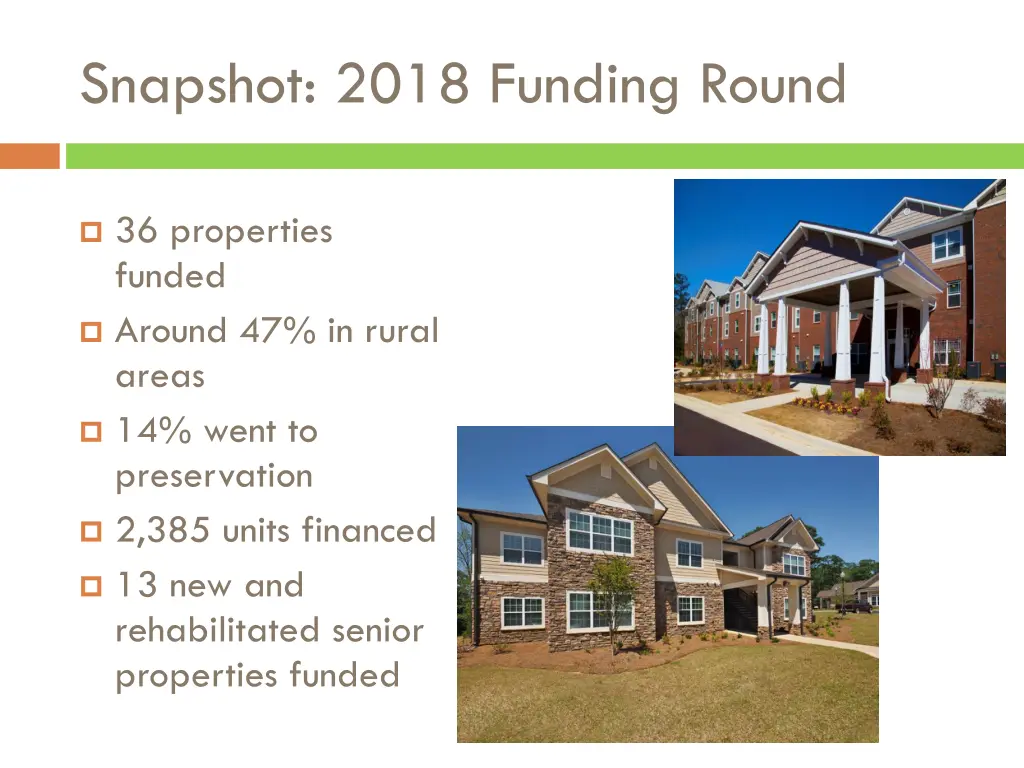 Snapshot: 2018 Funding Round

36 properties funded

Around 47% in rural areas

14% went to preservation

2,385 units financed

13 new and rehabilitated senior properties funded